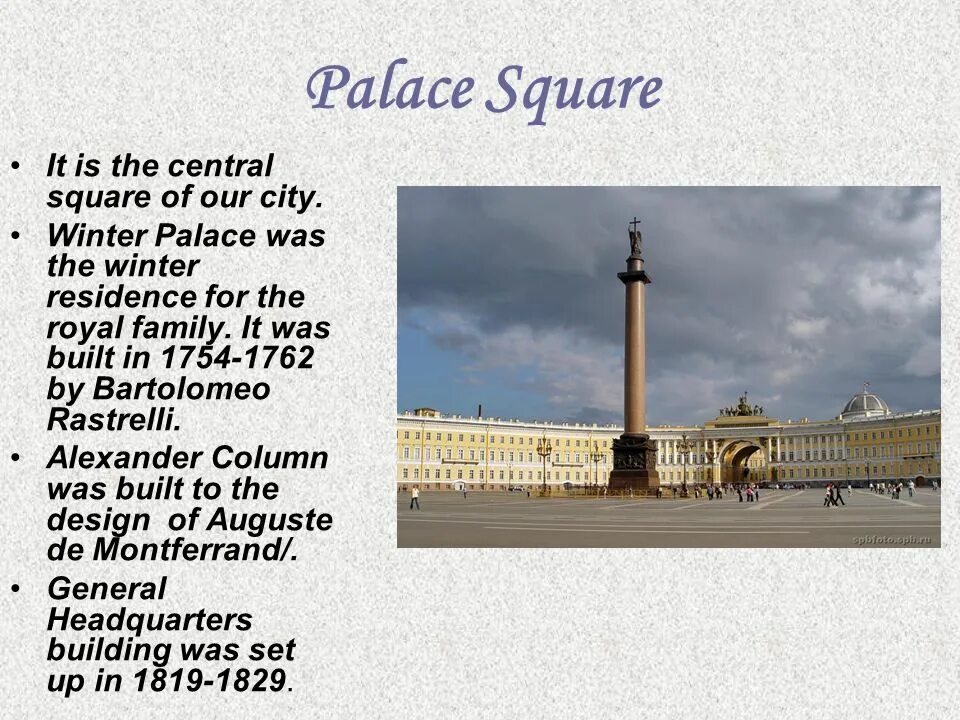 Palace Square

• It is the central square of our city.
• Winter Palace was the winter residence for the royal family. It was built in 1754-1762 by Bartolomeo Rastrelli.
• Alexander Column was built to the design of Auguste de Montferrand/.
• General Headquarters building was set up in 1819-1829.

spbfoto.spb.ru